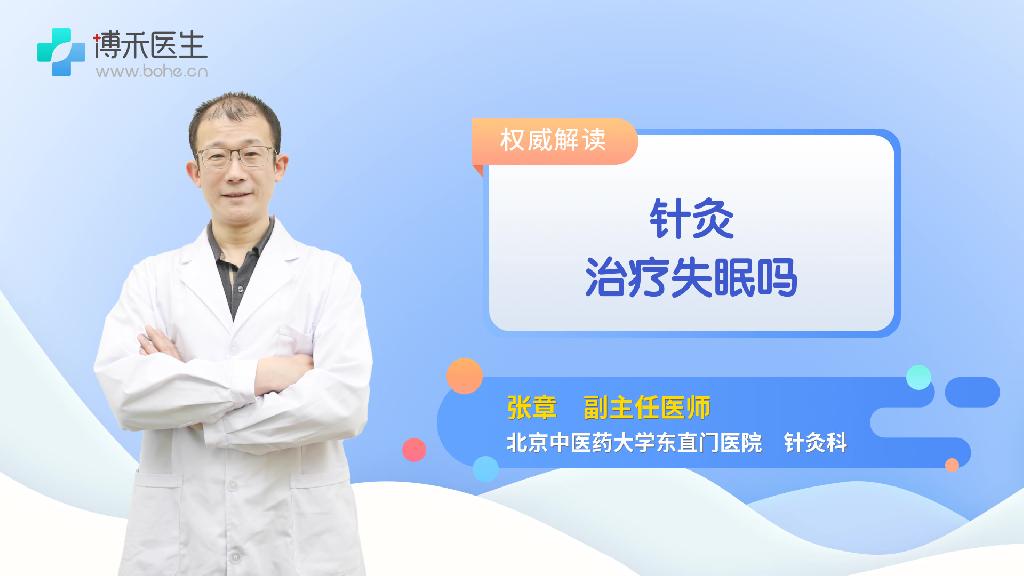 博禾医生
www.bohe.cn

权威解读

针灸
治疗失眠吗

张章　副主任医师
北京中医药大学东直门医院　针灸科